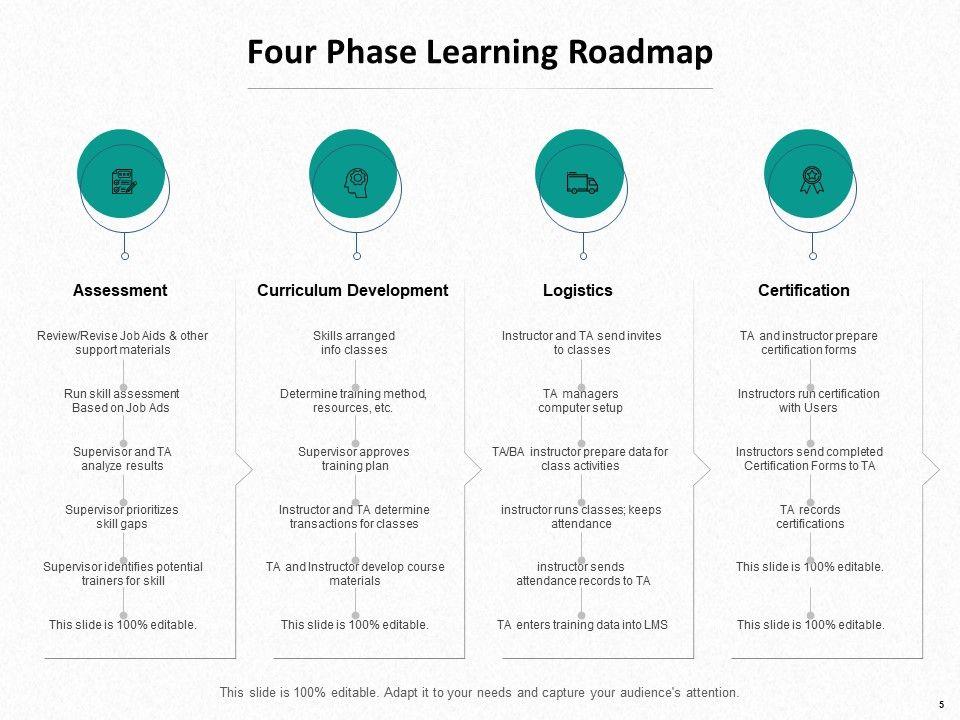 Four Phase Learning Roadmap

Assessment

Review/Revise Job Aids & other support materials

Run skill assessment Based on Job Ads

Supervisor and TA analyze results

Supervisor prioritizes skill gaps

Supervisor identifies potential trainers for skill

This slide is 100% editable.

Curriculum Development

Skills arranged info classes

Determine training method, resources, etc.

Supervisor approves training plan

Instructor and TA determine transactions for classes

TA and Instructor develop course materials

This slide is 100% editable.

Logistics

Instructor and TA send invites to classes

TA managers computer setup

TA/BA instructor prepare data for class activities

instructor runs classes; keeps attendance

instructor sends attendance records to TA

TA enters training data into LMS

Certification

TA and instructor prepare certification forms

Instructors run certification with Users

Instructors send completed Certification Forms to TA

TA records certifications

This slide is 100% editable.

This slide is 100% editable.

This slide is 100% editable. Adapt it to your needs and capture your audience's attention.

5